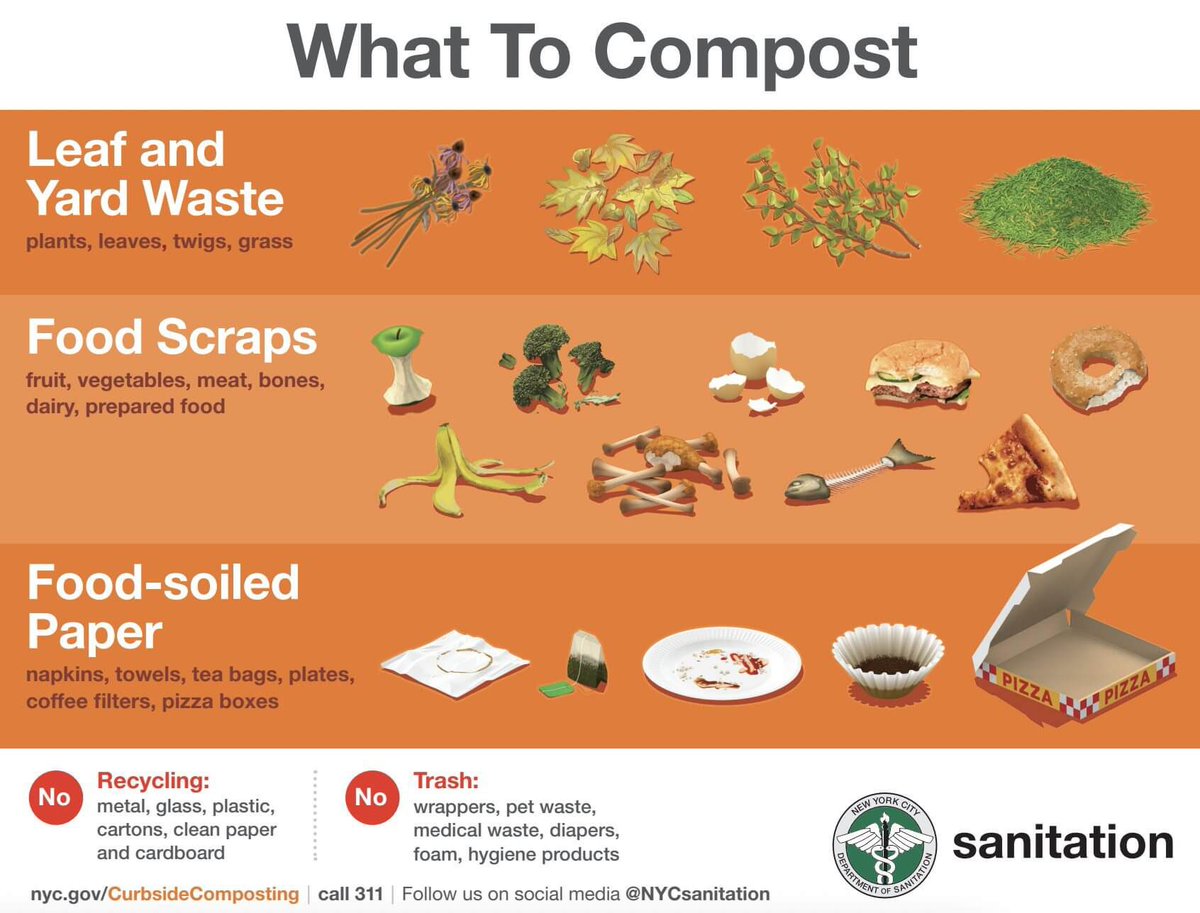 What To Compost

Leaf and Yard Waste
plants, leaves, twigs, grass

Food Scraps
fruit, vegetables, meat, bones, dairy, prepared food

Food-soiled Paper
napkins, towels, tea bags, plates, coffee filters, pizza boxes

PIZZA PIZZA

No Recycling:
metal, glass, plastic, cartons, clean paper and cardboard

No Trash:
wrappers, pet waste, medical waste, diapers, foam, hygiene products

NEW YORK CITY DEPARTMENT OF SANITATION

sanitation

nyc.gov/CurbsideComposting | call 311 | Follow us on social media @NYCsanitation